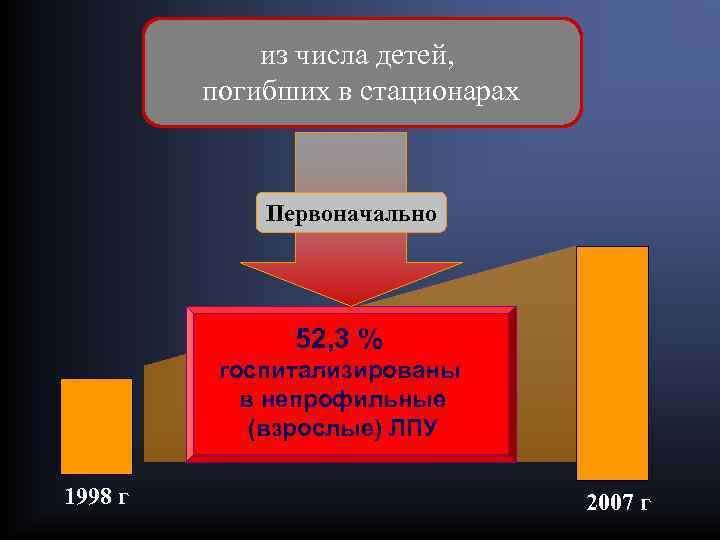 из числа детей,
погибших в стационарах

Первоначально

52,3 %
госпитализированы
в непрофильные
(взрослые) ЛПУ

1998 г

2007 г